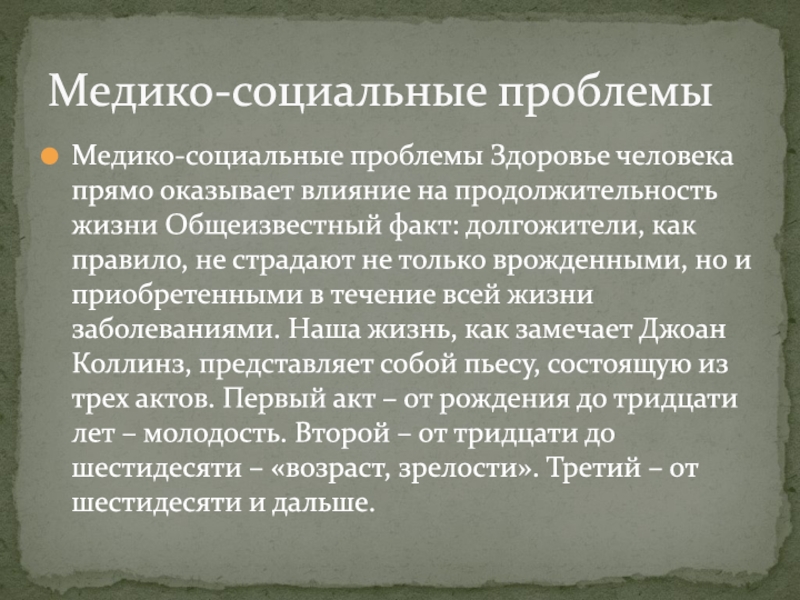 Медико-социальные проблемы

Медико-социальные проблемы Здоровье человека прямо оказывает влияние на продолжительность жизни Общеизвестный факт: долгожители, как правило, не страдают не только врожденными, но и приобретенными в течение всей жизни заболеваниями. Наша жизнь, как замечает Джоан Коллинз, представляет собой пьесу, состоящую из трех актов. Первый акт – от рождения до тридцати лет – молодость. Второй – от тридцати до шестидесяти – «возраст, зрелости». Третий – от шестидесяти и дальше.